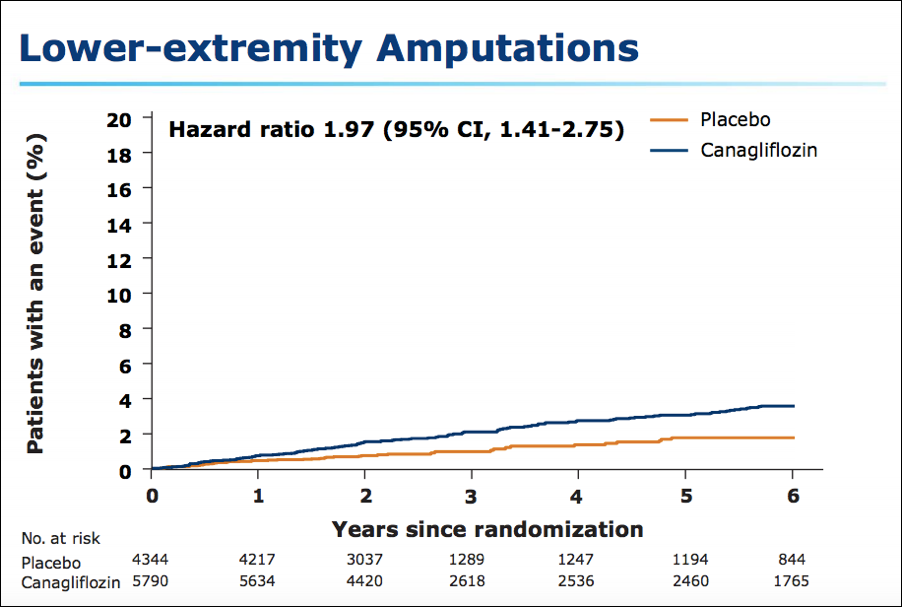 Lower-extremity Amputations

Hazard ratio 1.97 (95% CI, 1.41-2.75)

Placebo
Canagliflozin

Patients with an event (%)

20
18
16
14
12
10
8
6
4
2
0

0 1 2 3 4 5 6

Years since randomization

| No. at risk | | | | | | | |
|---|---|---|---|---|---|---|---|
| Placebo | 4344 | 4217 | 3037 | 1289 | 1247 | 1194 | 844 |
| Canagliflozin | 5790 | 5634 | 4420 | 2618 | 2536 | 2460 | 1765 |